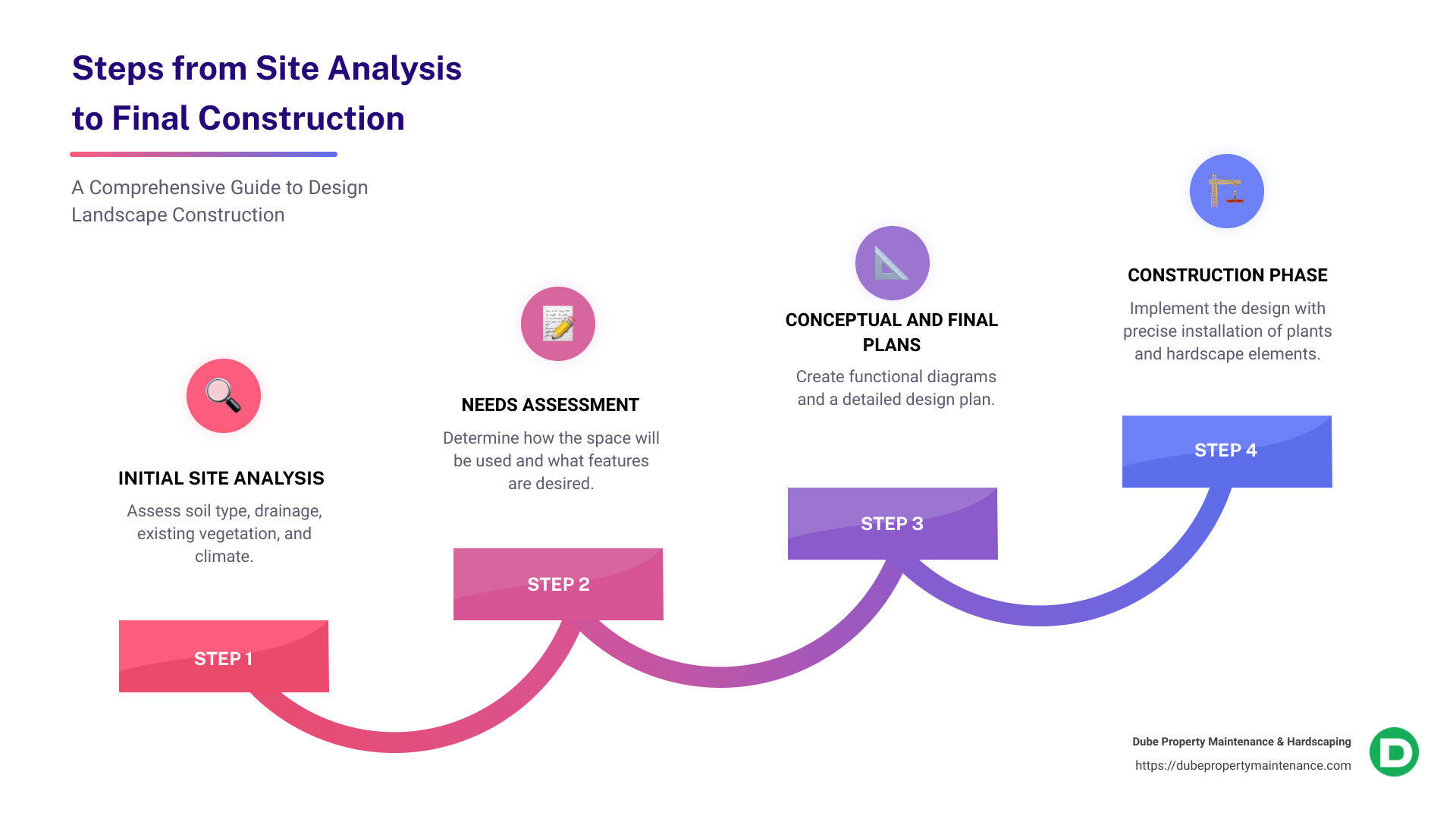 Steps from Site Analysis to Final Construction

A Comprehensive Guide to Design Landscape Construction

INITIAL SITE ANALYSIS

Assess soil type, drainage, existing vegetation, and climate.

STEP 1

NEEDS ASSESSMENT

Determine how the space will be used and what features are desired.

STEP 2

CONCEPTUAL AND FINAL PLANS

Create functional diagrams and a detailed design plan.

STEP 3

CONSTRUCTION PHASE

Implement the design with precise installation of plants and hardscape elements.

STEP 4

Dube Property Maintenance & Hardscaping
https://dubepropertymaintenance.com

D